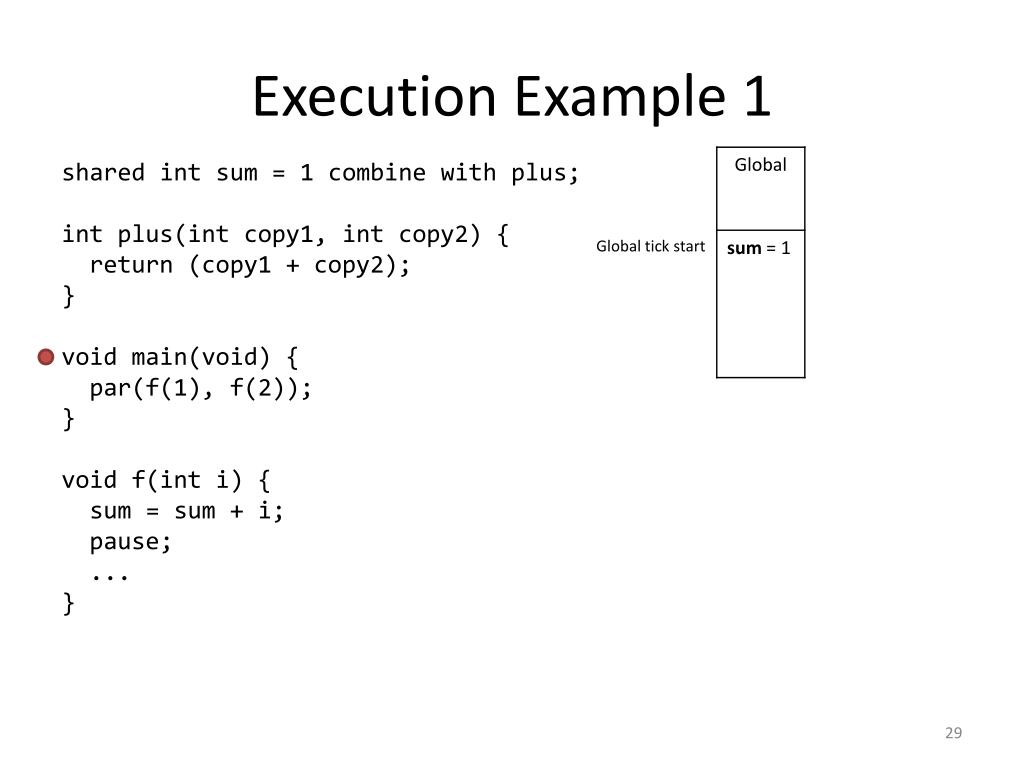 Execution Example 1

shared int sum = 1 combine with plus;

int plus(int copy1, int copy2) {
  return (copy1 + copy2);
}

void main(void) {
  par(f(1), f(2));
}

void f(int i) {
  sum = sum + i;
  pause;
  ...
}

Global

Global tick start

sum = 1

29